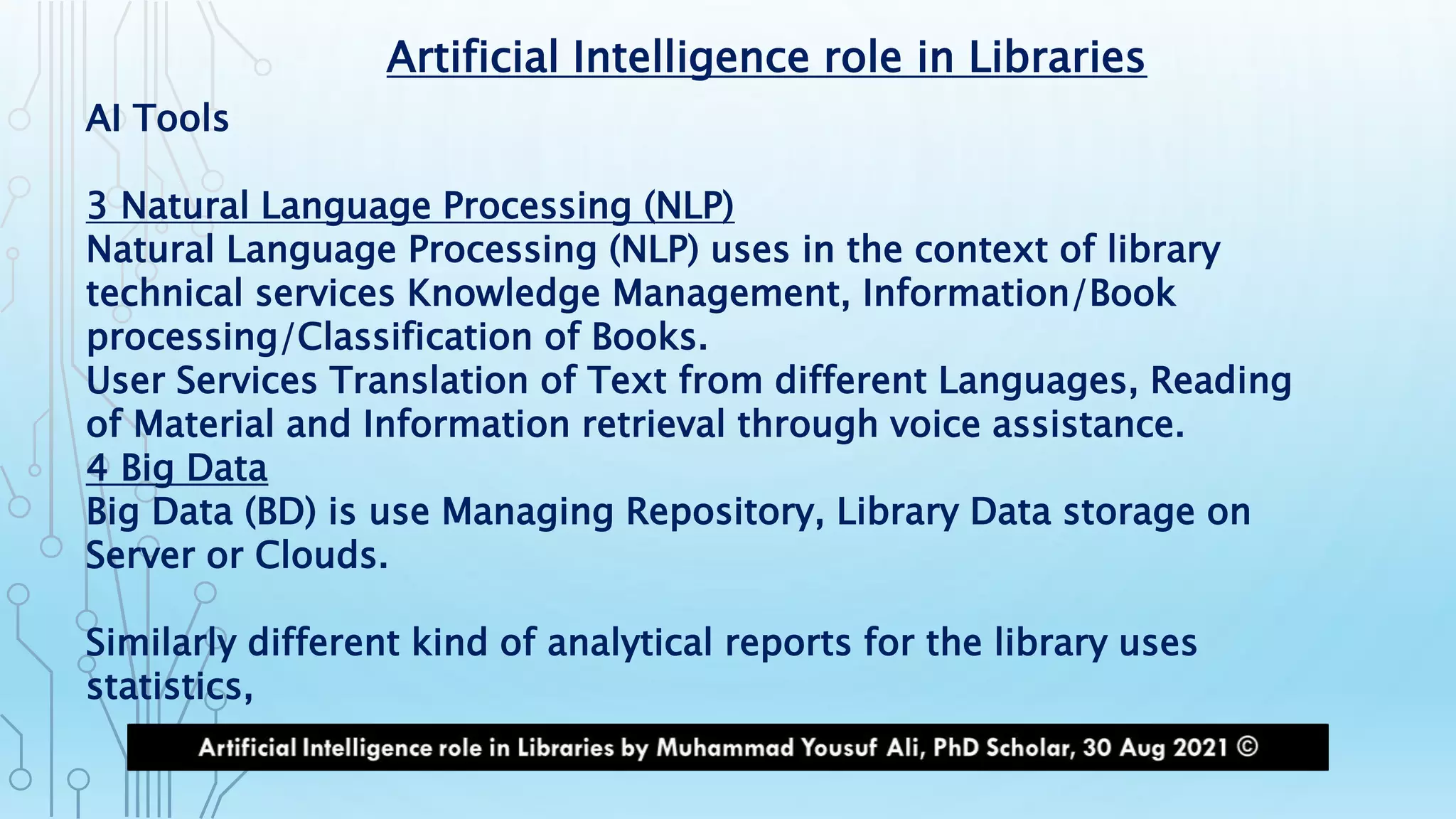 Artificial Intelligence role in Libraries

AI Tools

3 Natural Language Processing (NLP)
Natural Language Processing (NLP) uses in the context of library technical services Knowledge Management, Information/Book processing/Classification of Books.
User Services Translation of Text from different Languages, Reading of Material and Information retrieval through voice assistance.
4 Big Data
Big Data (BD) is use Managing Repository, Library Data storage on Server or Clouds.

Similarly different kind of analytical reports for the library uses statistics,

Artificial Intelligence role in Libraries by Muhammad Yousuf Ali, PhD Scholar, 30 Aug 2021 ©